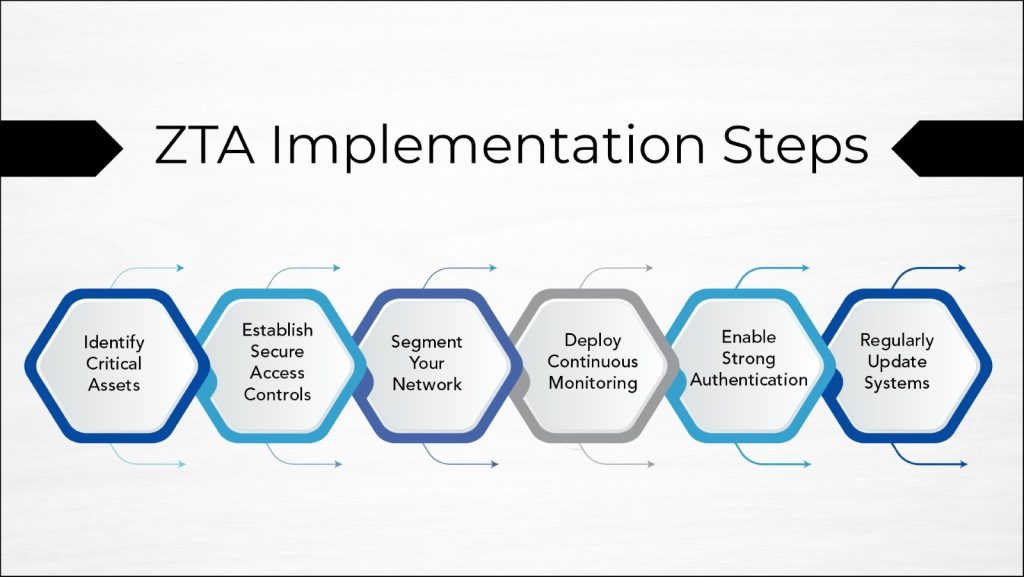 ZTA Implementation Steps

Identify Critical Assets

Establish Secure Access Controls

Segment Your Network

Deploy Continuous Monitoring

Enable Strong Authentication

Regularly Update Systems